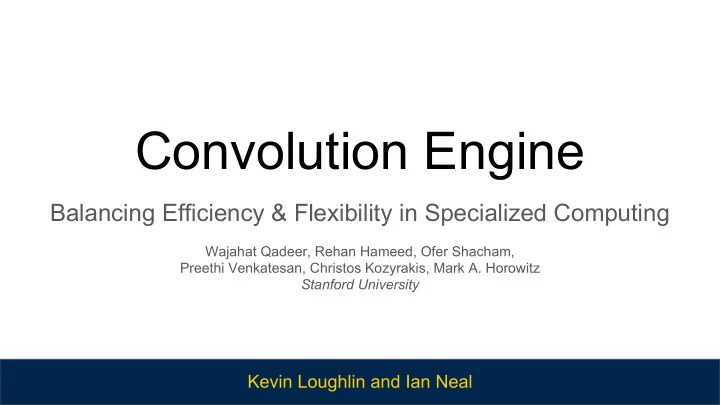 Convolution Engine

Balancing Efficiency & Flexibility in Specialized Computing

Wajahat Qadeer, Rehan Hameed, Ofer Shacham, Preethi Venkatesan, Christos Kozyrakis, Mark A. Horowitz
Stanford University

Kevin Loughlin and Ian Neal